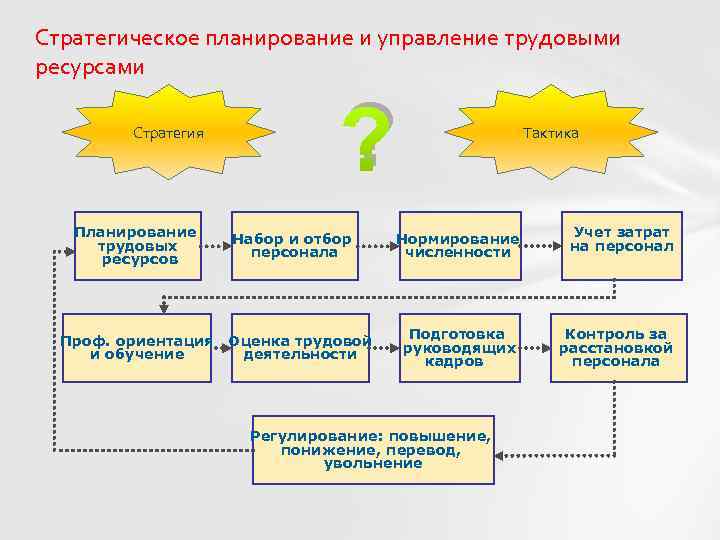 Стратегическое планирование и управление трудовыми ресурсами

Стратегия

?

Тактика

Планирование трудовых ресурсов

Набор и отбор персонала

Нормирование численности

Учет затрат на персонал

Проф. ориентация и обучение

Оценка трудовой деятельности

Подготовка руководящих кадров

Контроль за расстановкой персонала

Регулирование: повышение, понижение, перевод, увольнение